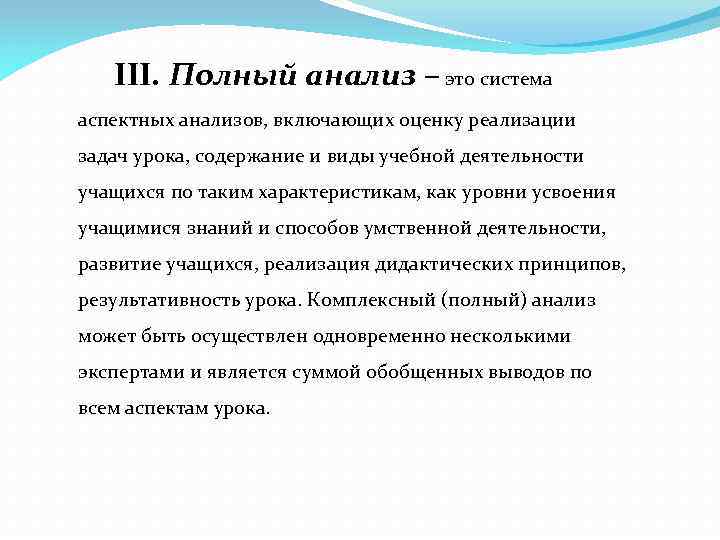 III. Полный анализ – это система аспектных анализов, включающих оценку реализации задач урока, содержание и виды учебной деятельности учащихся по таким характеристикам, как уровни усвоения учащимися знаний и способов умственной деятельности, развитие учащихся, реализация дидактических принципов, результативность урока. Комплексный (полный) анализ может быть осуществлен одновременно несколькими экспертами и является суммой обобщенных выводов по всем аспектам урока.